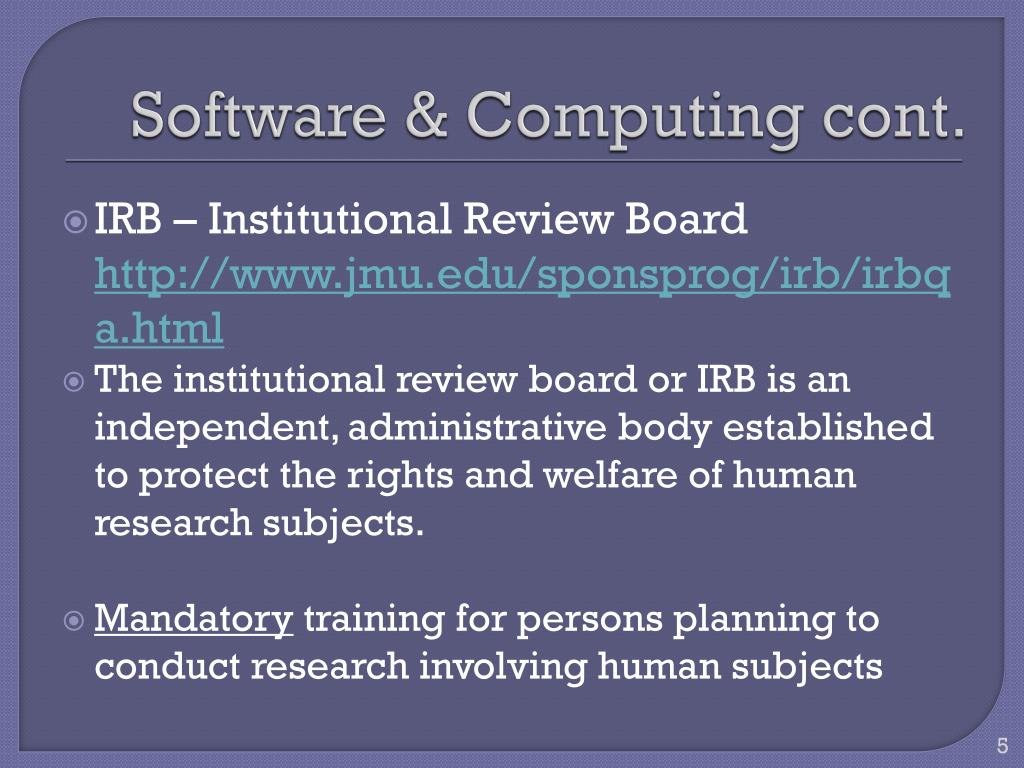 Software & Computing cont.

IRB – Institutional Review Board http://www.jmu.edu/sponsprog/irb/irbqa.html

The institutional review board or IRB is an independent, administrative body established to protect the rights and welfare of human research subjects.

Mandatory training for persons planning to conduct research involving human subjects

5